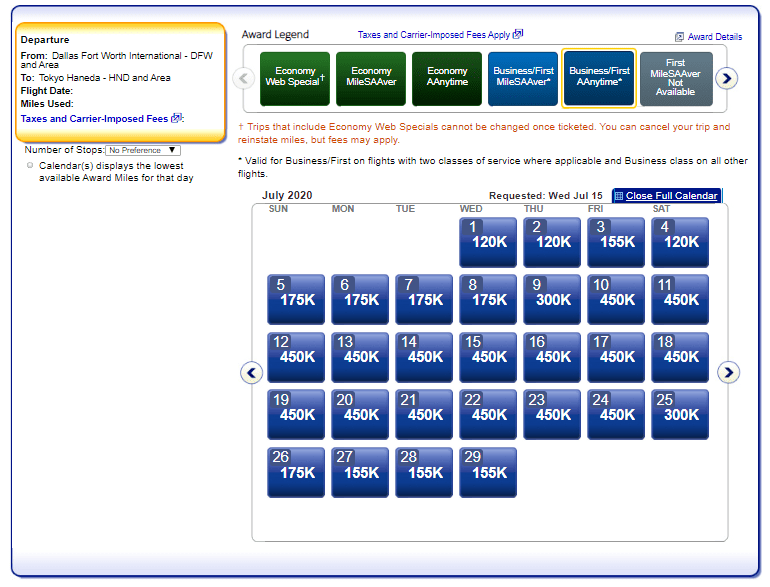 Departure
From: Dallas Fort Worth International - DFW and Area
To: Tokyo Haneda - HND and Area
Flight Date:
Miles Used:
Taxes and Carrier-Imposed Fees:

Number of Stops: No Preference
Calendar(s) displays the lowest available Award Miles for that day

Award Legend
Taxes and Carrier-Imposed Fees Apply
Award Details

Economy Web Special†
Economy MileSAAver
Economy AAnytime
Business/First MileSAAver*
Business/First AAnytime*
First MileSAAver Not Available

† Trips that include Economy Web Specials cannot be changed once ticketed. You can cancel your trip and reinstate miles, but fees may apply.

* Valid for Business/First on flights with two classes of service where applicable and Business class on all other flights.

July 2020
Requested: Wed Jul 15
Close Full Calendar

| SUN | MON | TUE | WED | THU | FRI | SAT |
|---|---|---|---|---|---|---|
| | | | 1 120K | 2 120K | 3 155K | 4 120K |
| 5 175K | 6 175K | 7 175K | 8 175K | 9 300K | 10 450K | 11 450K |
| 12 450K | 13 450K | 14 450K | 15 450K | 16 450K | 17 450K | 18 450K |
| 19 450K | 20 450K | 21 450K | 22 450K | 23 450K | 24 450K | 25 300K |
| 26 175K | 27 155K | 28 155K | 29 155K | | | |